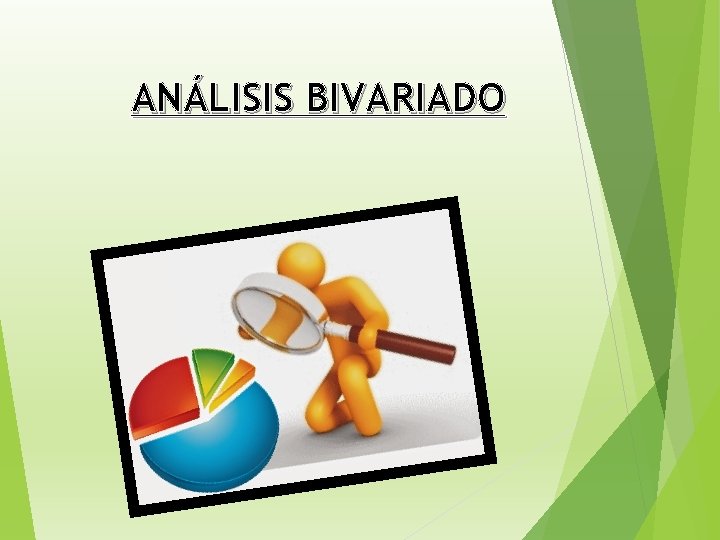 ANÁLISIS BIVARIADO